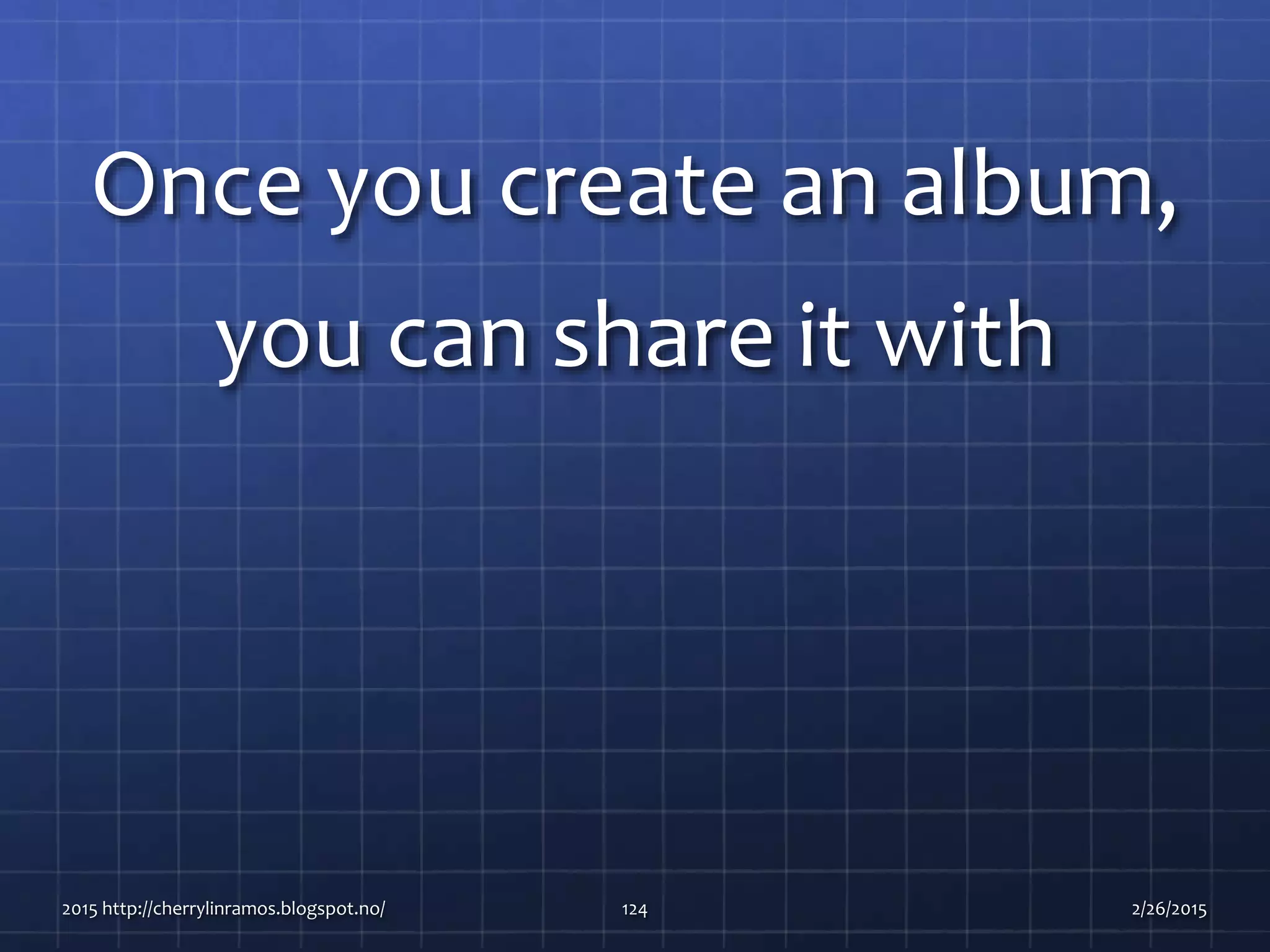 Once you create an album, you can share it with

2015 http://cherrylinramos.blogspot.no/

124

2/26/2015